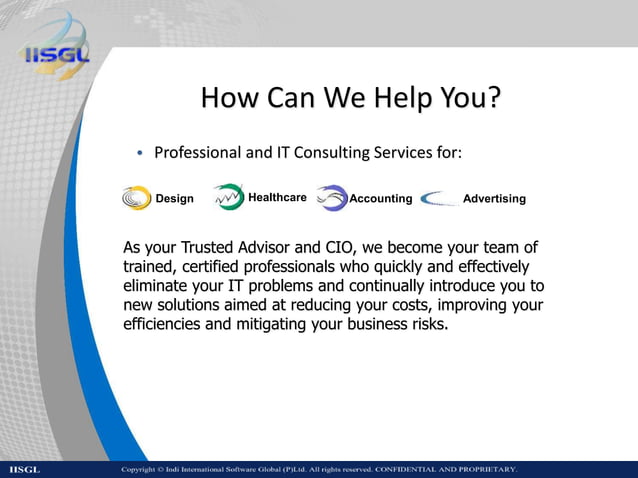 IISGL

How Can We Help You?

• Professional and IT Consulting Services for:

Design Healthcare Accounting Advertising

As your Trusted Advisor and CIO, we become your team of trained, certified professionals who quickly and effectively eliminate your IT problems and continually introduce you to new solutions aimed at reducing your costs, improving your efficiencies and mitigating your business risks.

IISGL Copyright © Indi International Software Global (P)Ltd. All rights reserved. CONFIDENTIAL AND PROPRIETARY.